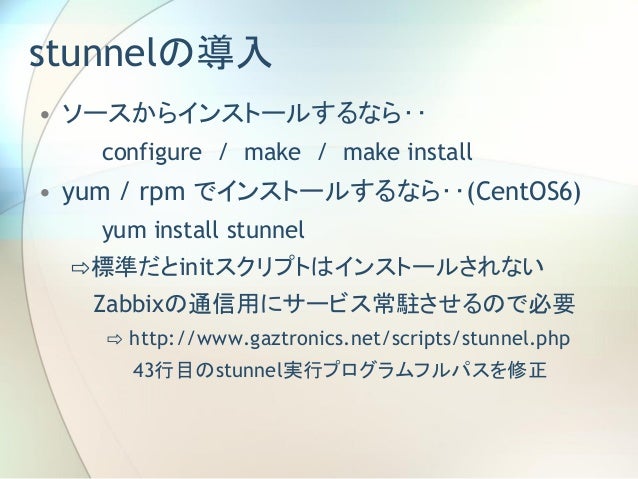 stunnelの導入

• ソースからインストールするなら‥

configure / make / make install

• yum / rpm でインストールするなら‥(CentOS6)

yum install stunnel

⇨標準だとinitスクリプトはインストールされない

Zabbixの通信用にサービス常駐させるので必要

⇨ http://www.gaztronics.net/scripts/stunnel.php

43行目のstunnel実行プログラムフルパスを修正